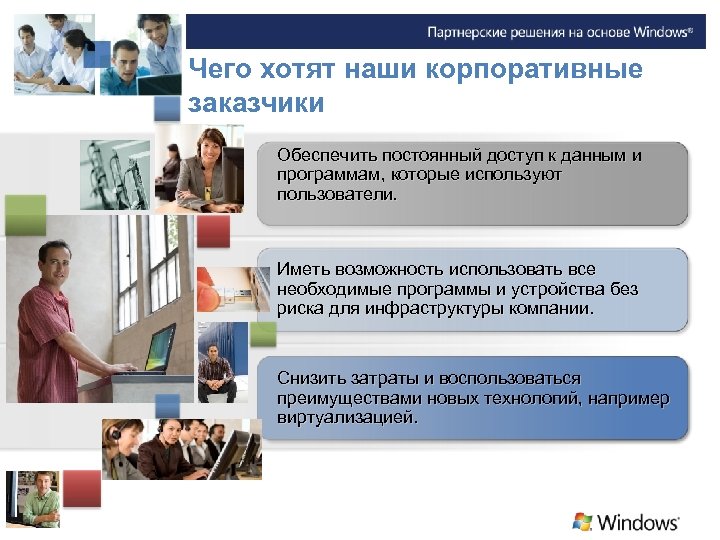 Партнерские решения на основе Windows®

Чего хотят наши корпоративные заказчики

Обеспечить постоянный доступ к данным и программам, которые используют пользователи.

Иметь возможность использовать все необходимые программы и устройства без риска для инфраструктуры компании.

Снизить затраты и воспользоваться преимуществами новых технологий, например виртуализацией.

Windows